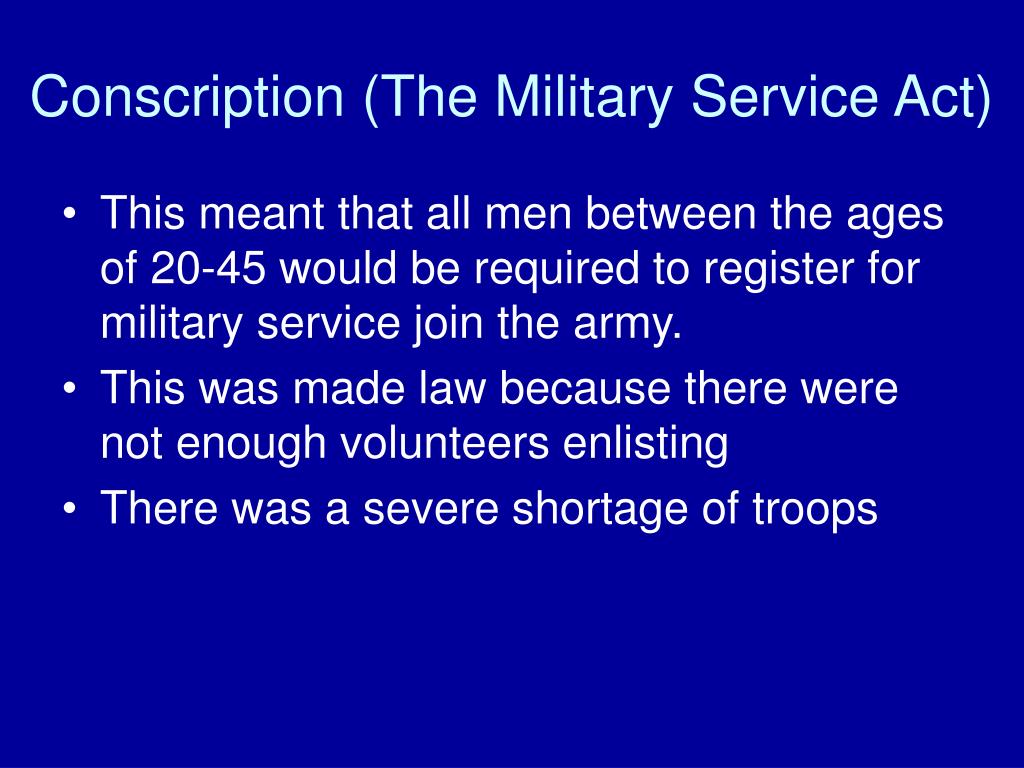 Conscription (The Military Service Act)

• This meant that all men between the ages of 20-45 would be required to register for military service join the army.
• This was made law because there were not enough volunteers enlisting
• There was a severe shortage of troops